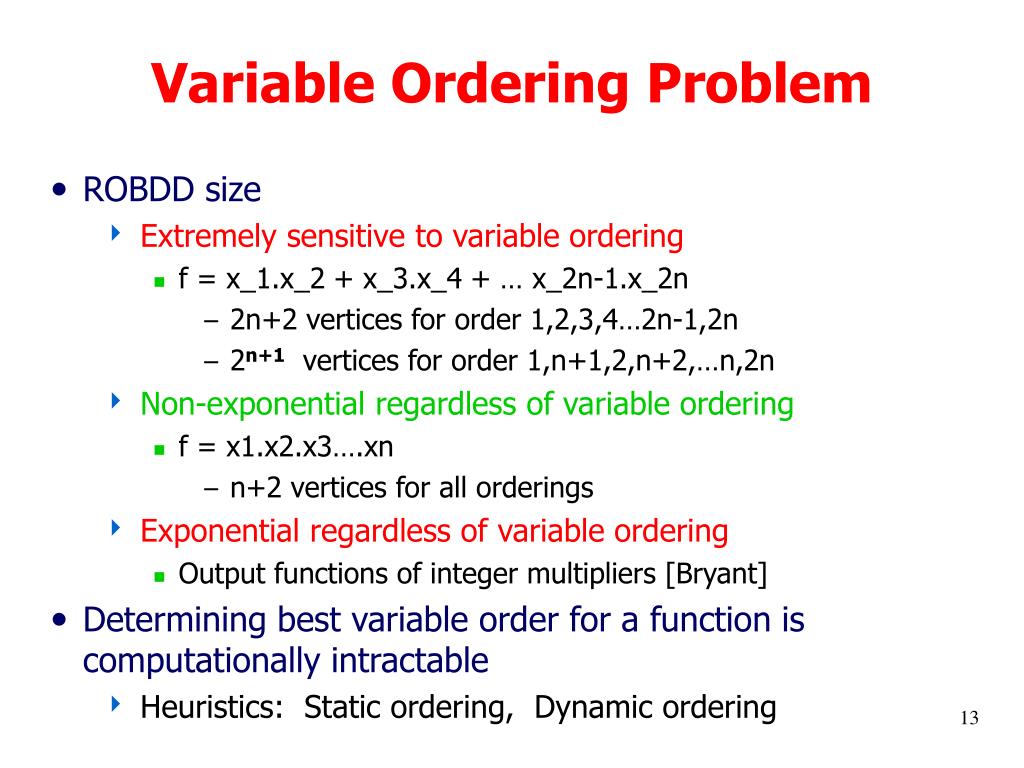 Variable Ordering Problem

• ROBDD size
  ‣ Extremely sensitive to variable ordering
    ▪ f = x_1.x_2 + x_3.x_4 + … x_2n-1.x_2n
      – 2n+2 vertices for order 1,2,3,4…2n-1,2n
      – $2^{n+1}$ vertices for order 1,n+1,2,n+2,…n,2n
  ‣ Non-exponential regardless of variable ordering
    ▪ f = x1.x2.x3….xn
      – n+2 vertices for all orderings
  ‣ Exponential regardless of variable ordering
    ▪ Output functions of integer multipliers [Bryant]
• Determining best variable order for a function is computationally intractable
  ‣ Heuristics: Static ordering, Dynamic ordering

13